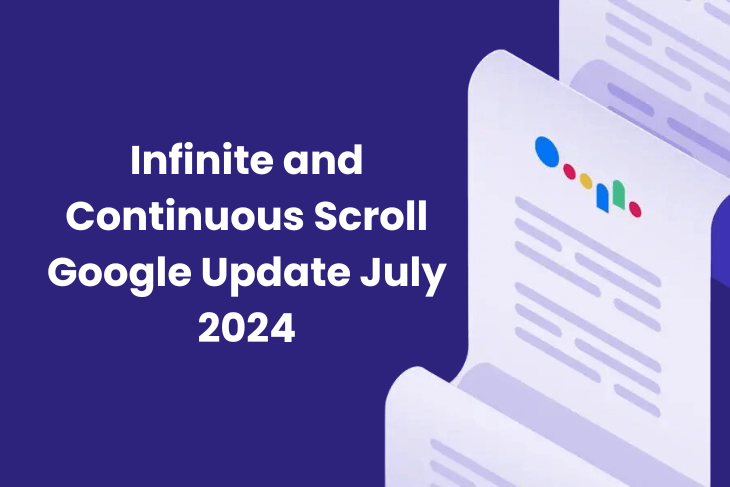 Infinite and Continuous Scroll Google Update July 2024